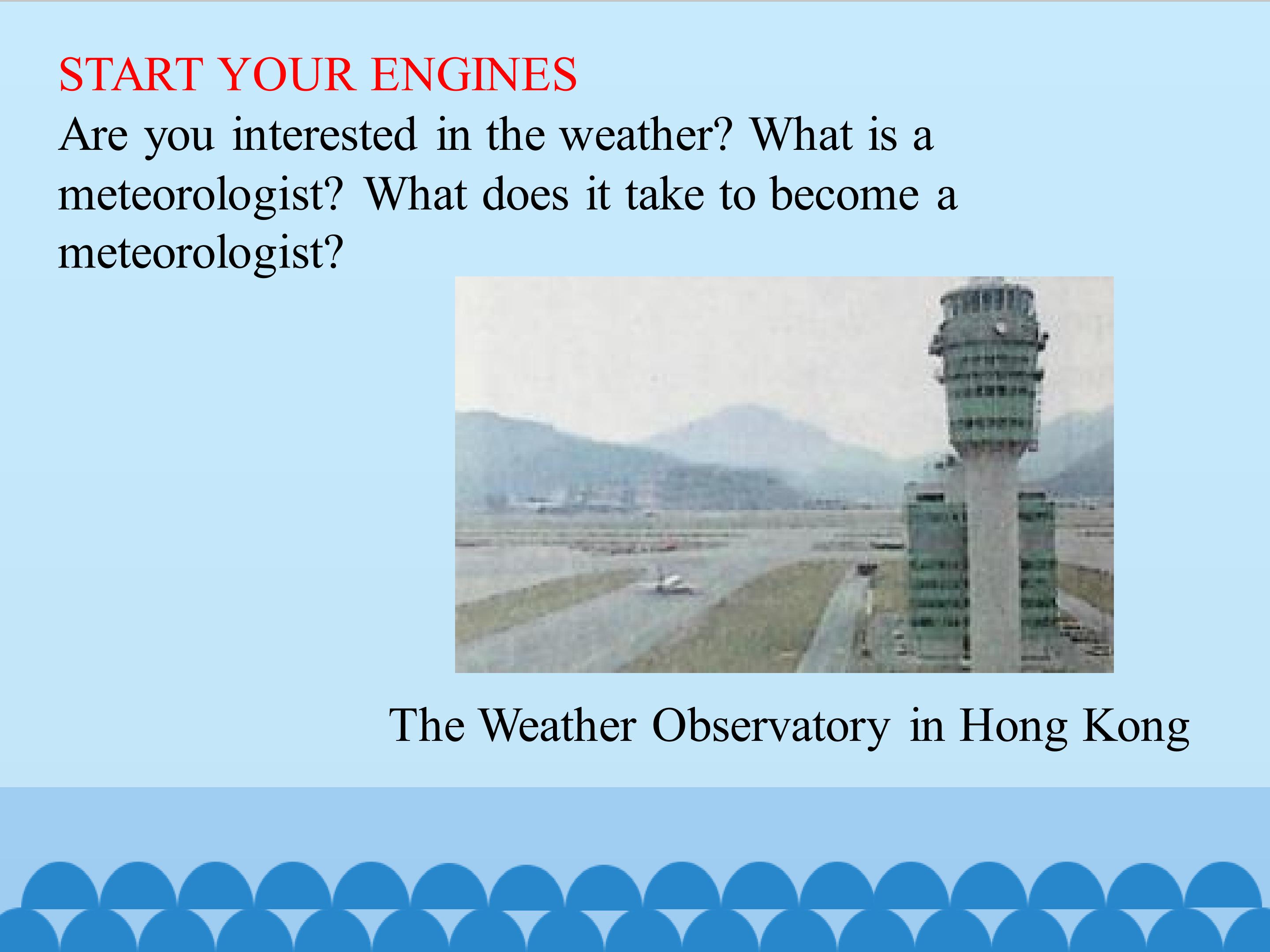 START YOUR ENGINES

Are you interested in the weather? What is a meteorologist? What does it take to become a meteorologist?

The Weather Observatory in Hong Kong